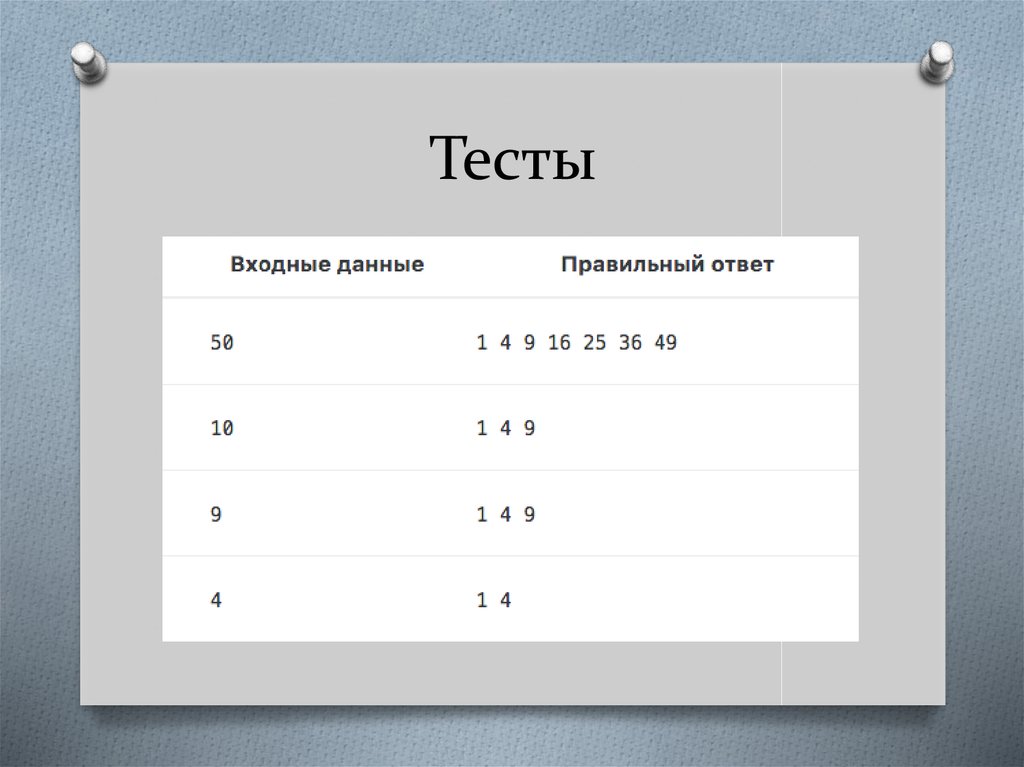 Тесты

| Входные данные | Правильный ответ |
|---|---|
| 50 | 1 4 9 16 25 36 49 |
| 10 | 1 4 9 |
| 9 | 1 4 9 |
| 4 | 1 4 |